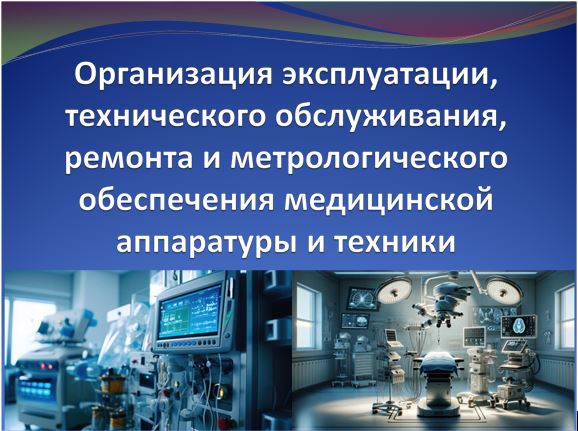 Организация эксплуатации, технического обслуживания, ремонта и метрологического обеспечения медицинской аппаратуры и техники